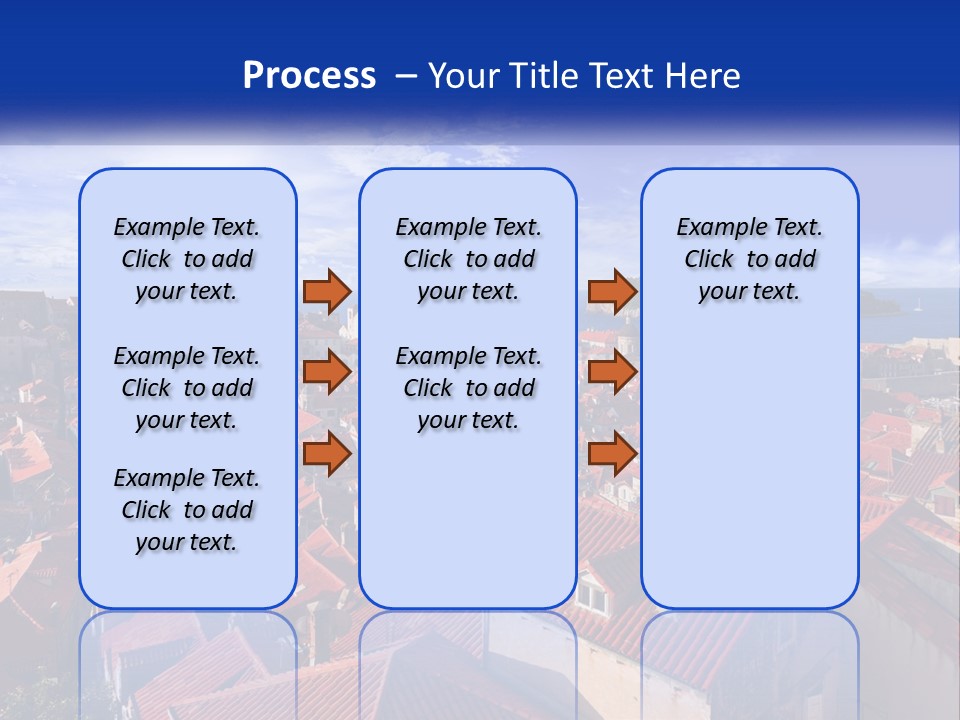 Process – Your Title Text Here

Example Text. Click to add your text.

Example Text. Click to add your text.

Example Text. Click to add your text.

Example Text. Click to add your text.

Example Text. Click to add your text.

Example Text. Click to add your text.